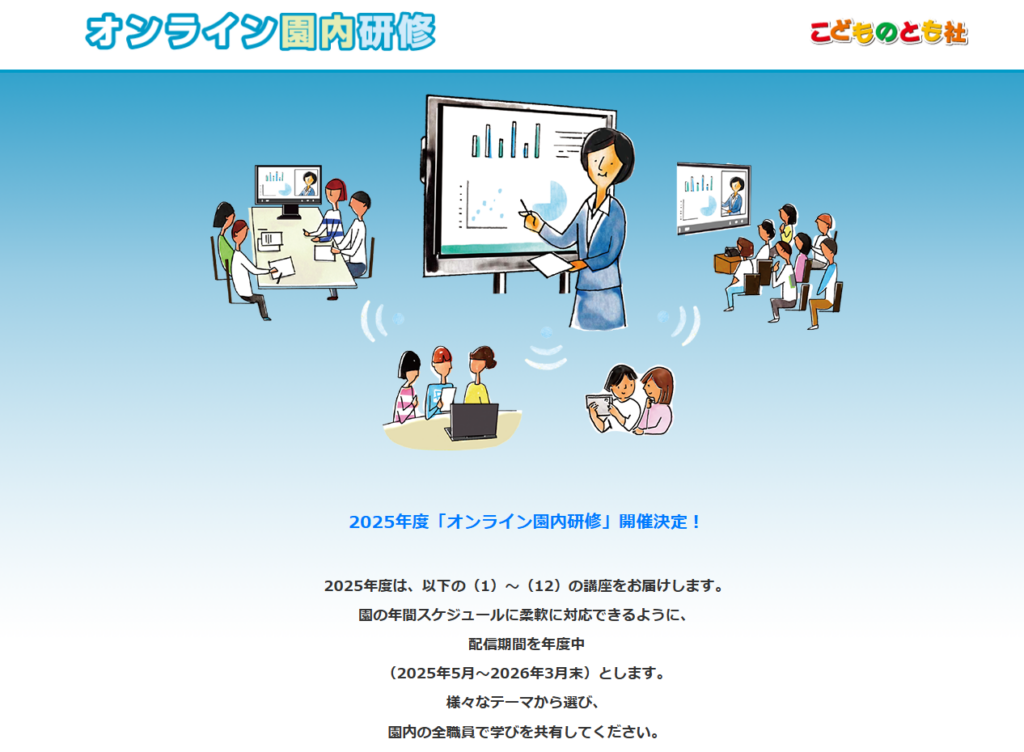 オンライン園内研修

こどものとも社

2025年度「オンライン園内研修」開催決定！

2025年度は、以下の（1）～（12）の講座をお届けします。
園の年間スケジュールに柔軟に対応できるように、
配信期間を年度中
（2025年5月～2026年3月末）とします。
様々なテーマから選び、
園内の全職員で学びを共有してください。